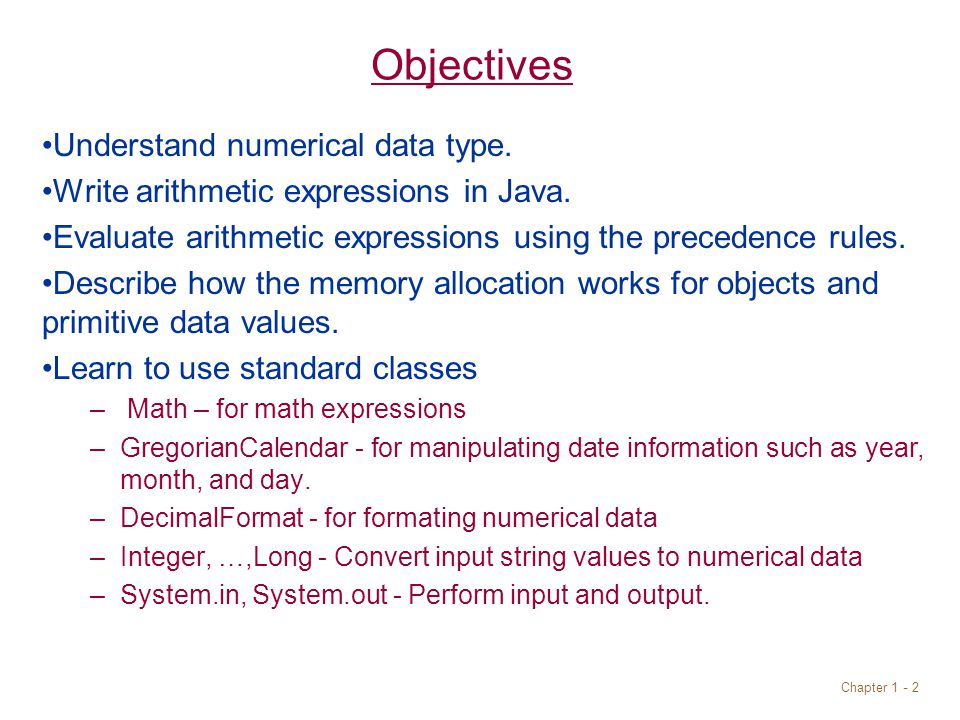 Objectives

•Understand numerical data type.

•Write arithmetic expressions in Java.

•Evaluate arithmetic expressions using the precedence rules.

•Describe how the memory allocation works for objects and primitive data values.

•Learn to use standard classes

– Math – for math expressions

– GregorianCalendar - for manipulating date information such as year, month, and day.

– DecimalFormat - for formating numerical data

– Integer, …,Long - Convert input string values to numerical data

– System.in, System.out - Perform input and output.

Chapter 1 - 2